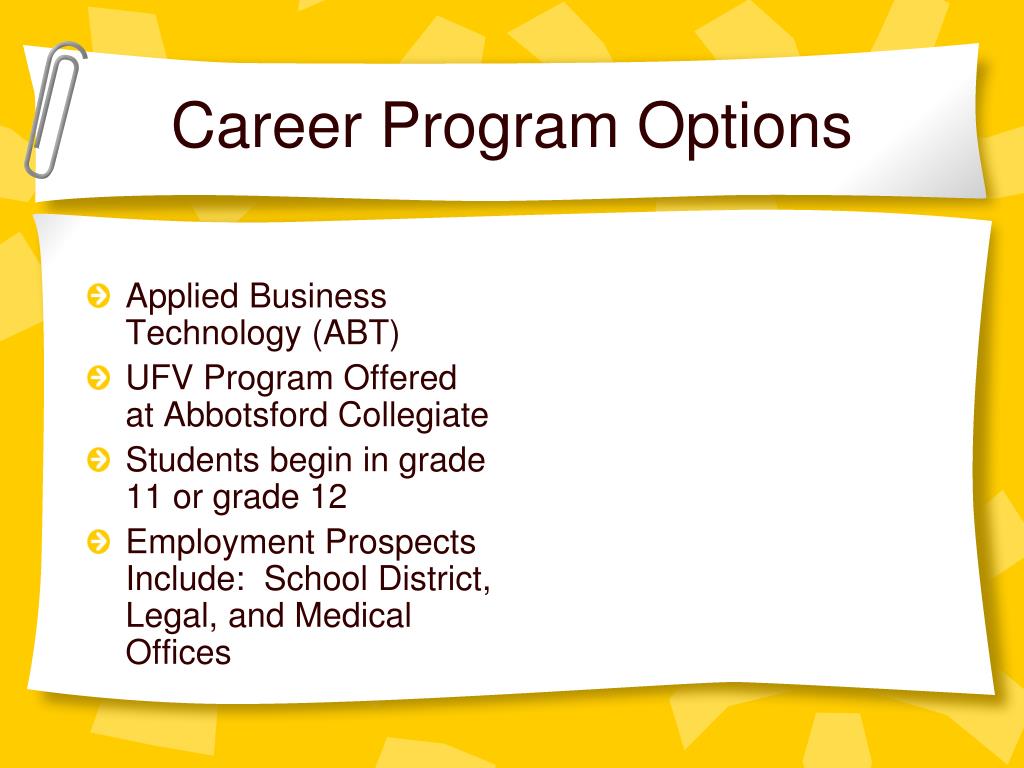 Career Program Options

Applied Business Technology (ABT)

UFV Program Offered at Abbotsford Collegiate

Students begin in grade 11 or grade 12

Employment Prospects Include:  School District, Legal, and Medical Offices